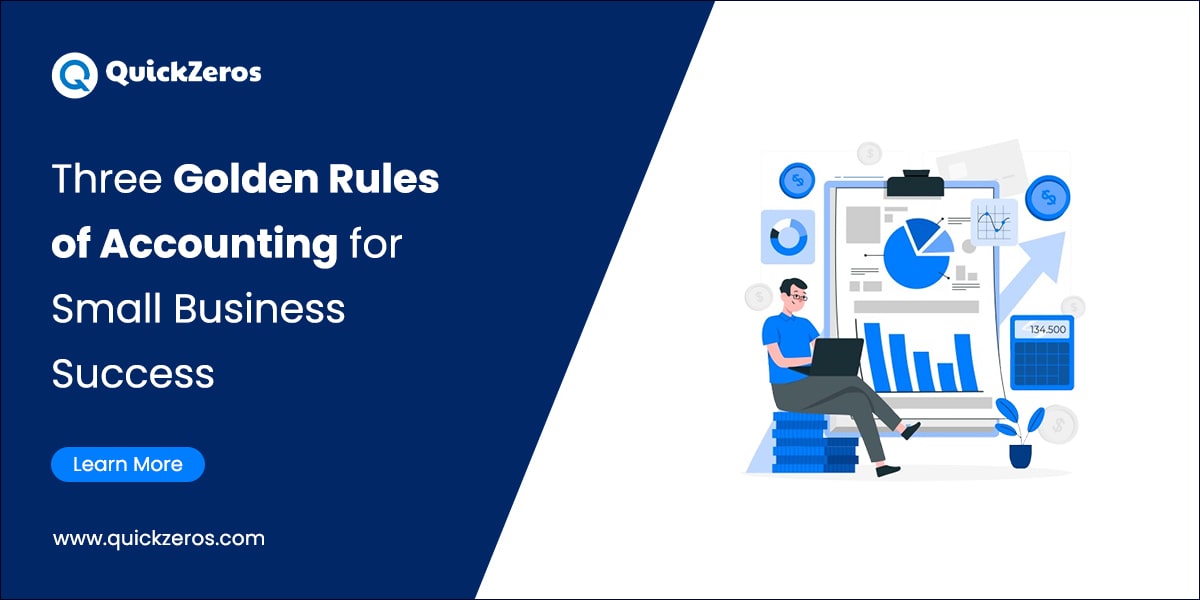 QuickZeros

Three Golden Rules of Accounting for Small Business Success

Learn More

www.quickzeros.com

134.500